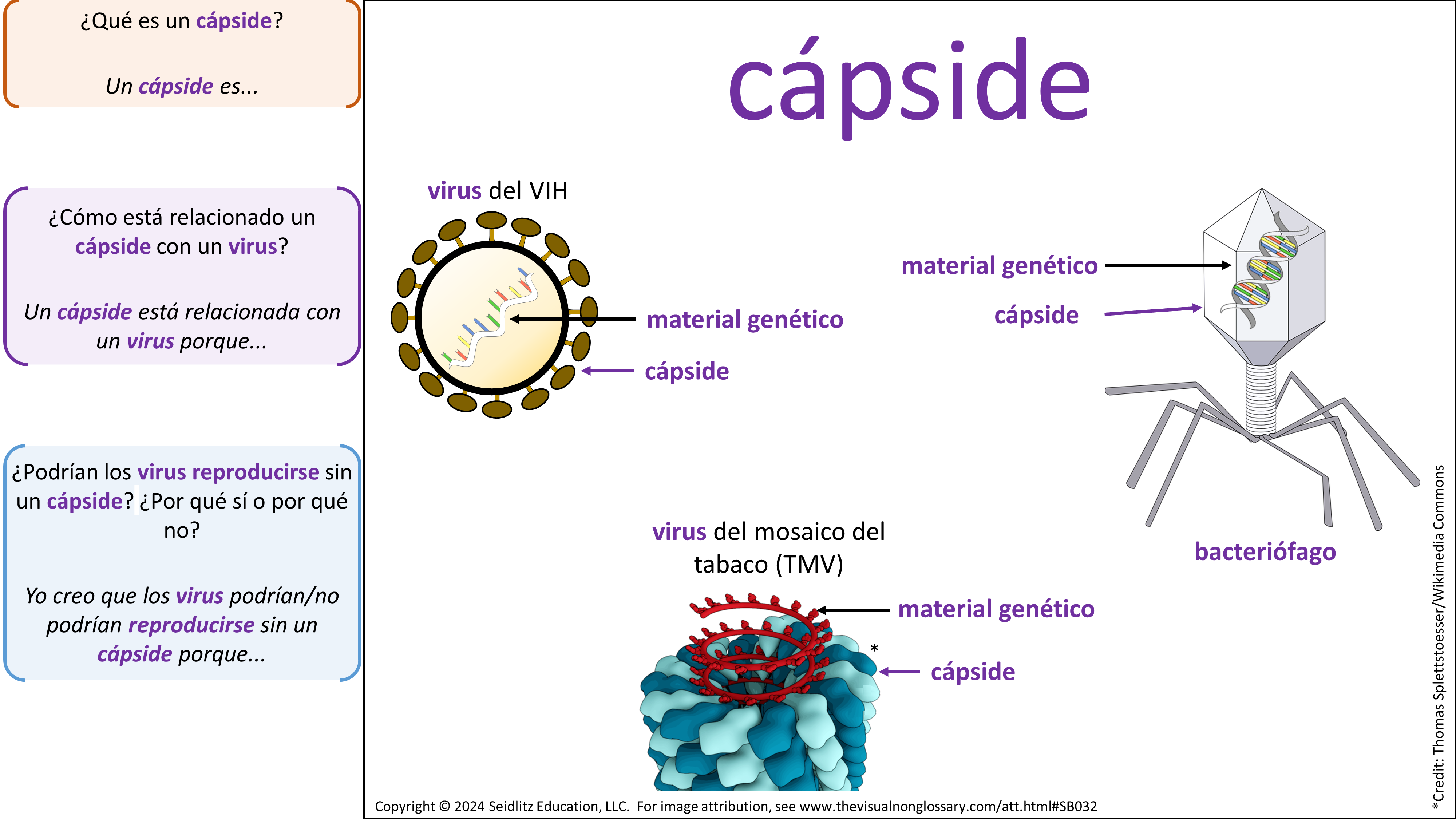 ¿Qué es un cápside?

Un cápside es...

¿Cómo está relacionado un cápside con un virus?

Un cápside está relacionada con un virus porque...

¿Podrían los virus reproducirse sin un cápside? ¿Por qué sí o por qué no?

Yo creo que los virus podrían/no podrían reproducirse sin un cápside porque...

cápside

virus del VIH

material genético

cápside

material genético

cápside

bacteriófago

virus del mosaico del tabaco (TMV)

material genético

*

cápside

Copyright © 2024 Seidlitz Education, LLC. For image attribution, see www.thevisualnonglossary.com/att.html#SB032

*Credit: Thomas Splettstoesser/Wikimedia Commons